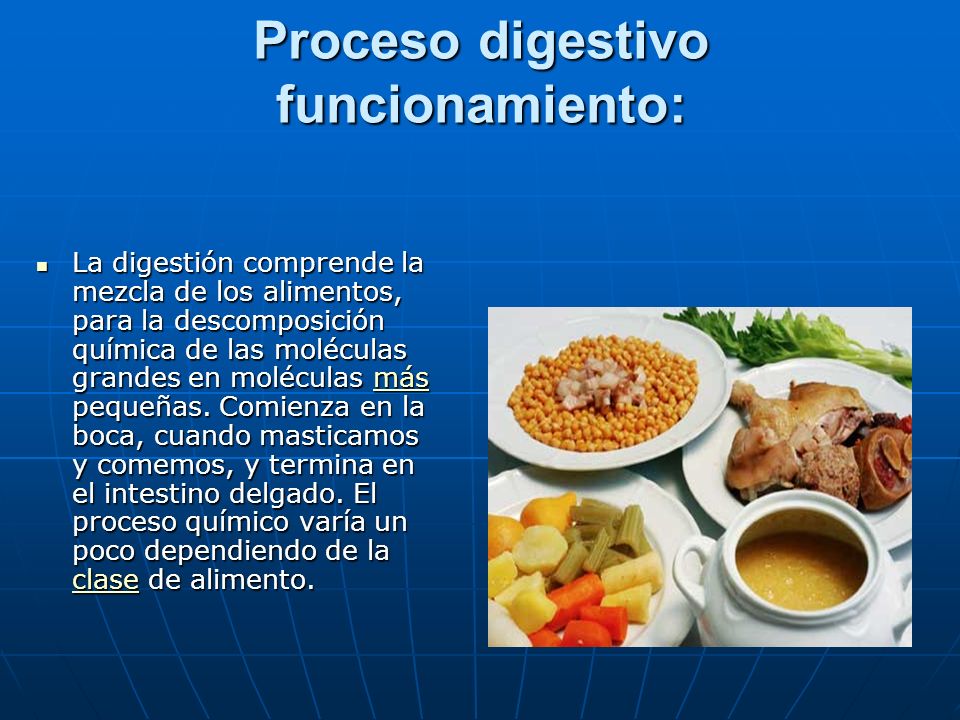 Proceso digestivo funcionamiento:

▪ La digestión comprende la mezcla de los alimentos, para la descomposición química de las moléculas grandes en moléculas más pequeñas. Comienza en la boca, cuando masticamos y comemos, y termina en el intestino delgado. El proceso químico varía un poco dependiendo de la clase de alimento.